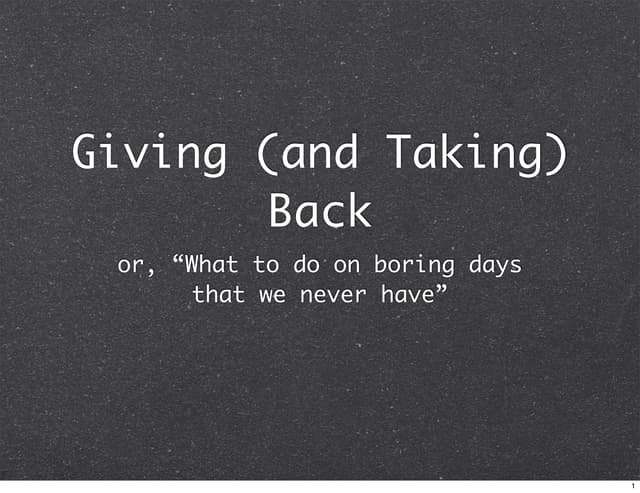 Giving (and Taking) Back

or, “What to do on boring days that we never have”

1